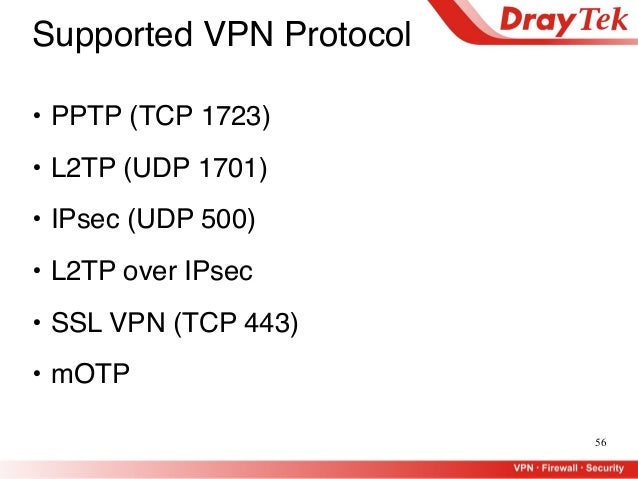 Supported VPN Protocol

DrayTek

• PPTP (TCP 1723)

• L2TP (UDP 1701)

• IPsec (UDP 500)

• L2TP over IPsec

• SSL VPN (TCP 443)

• mOTP

56

VPN · Firewall · Security